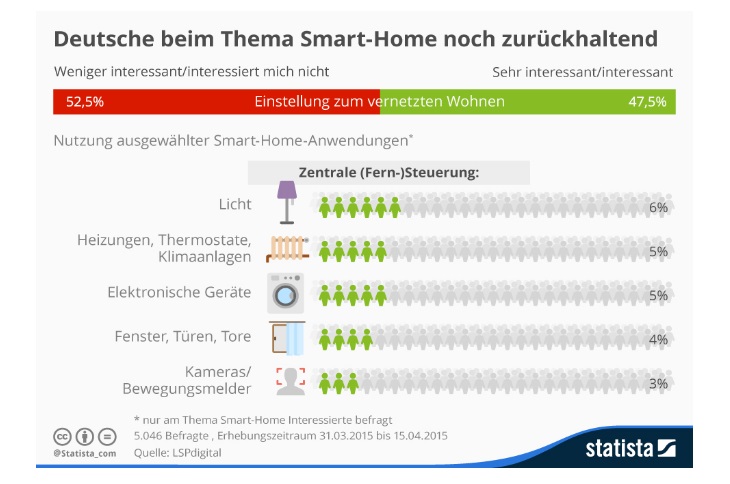 Deutsche beim Thema Smart-Home noch zurückhaltend

Weniger interessant/interessiert mich nicht

Sehr interessant/interessant

52,5%

Einstellung zum vernetzten Wohnen

47,5%

Nutzung ausgewählter Smart-Home-Anwendungen*

Zentrale (Fern-)Steuerung:

Licht 6%

Heizungen, Thermostate, Klimaanlagen 5%

Elektronische Geräte 5%

Fenster, Türen, Tore 4%

Kameras/ Bewegungsmelder 3%

* nur am Thema Smart-Home Interessierte befragt
5.046 Befragte , Erhebungszeitraum 31.03.2015 bis 15.04.2015
Quelle: LSPdigital

@Statista_com

statista